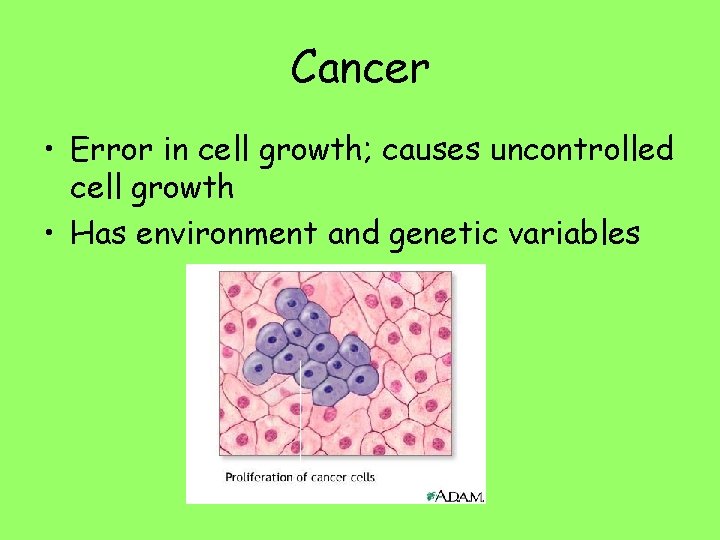 Cancer

• Error in cell growth; causes uncontrolled cell growth
• Has environment and genetic variables

Proliferation of cancer cells

A.D.A.M.